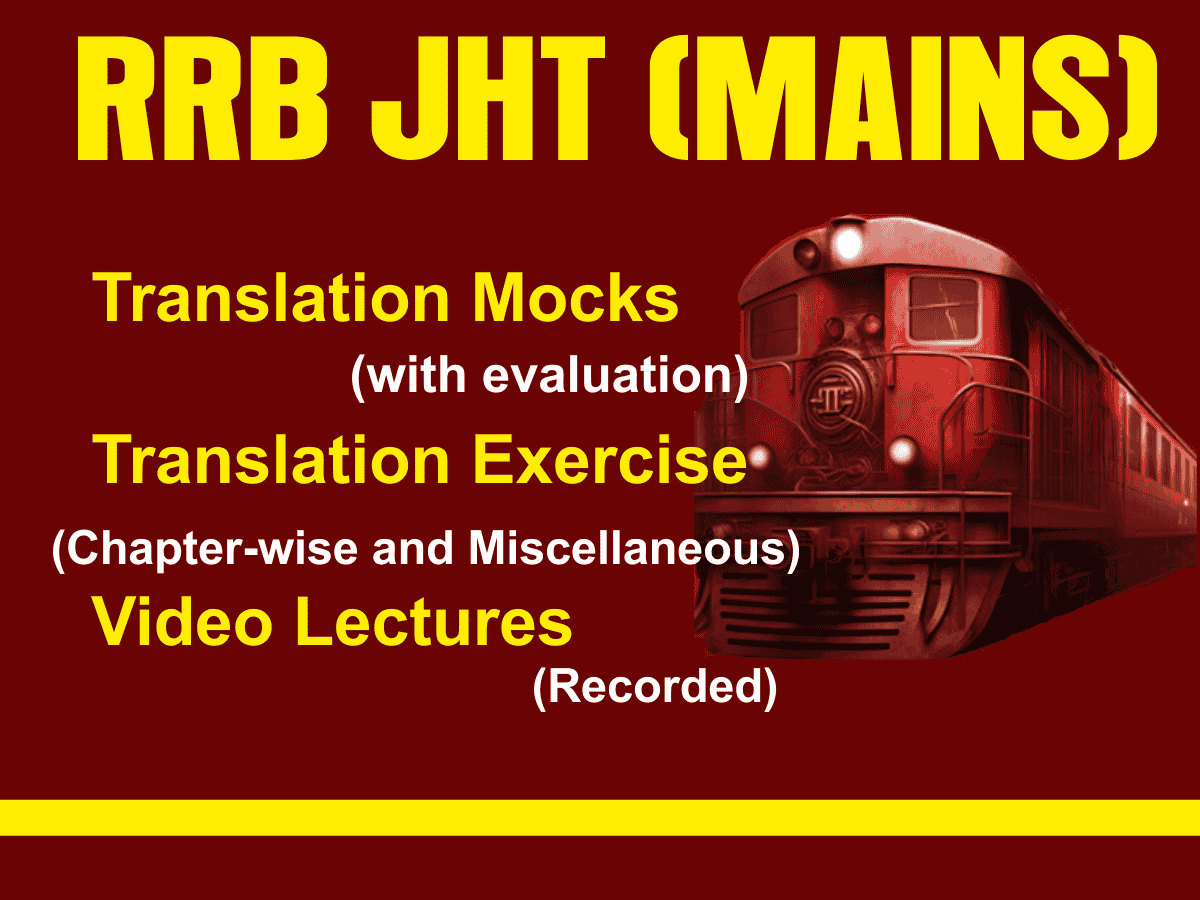 RRB JHT (MAINS)

Translation Mocks
(with evaluation)

Translation Exercise
(Chapter-wise and Miscellaneous)

Video Lectures
(Recorded)